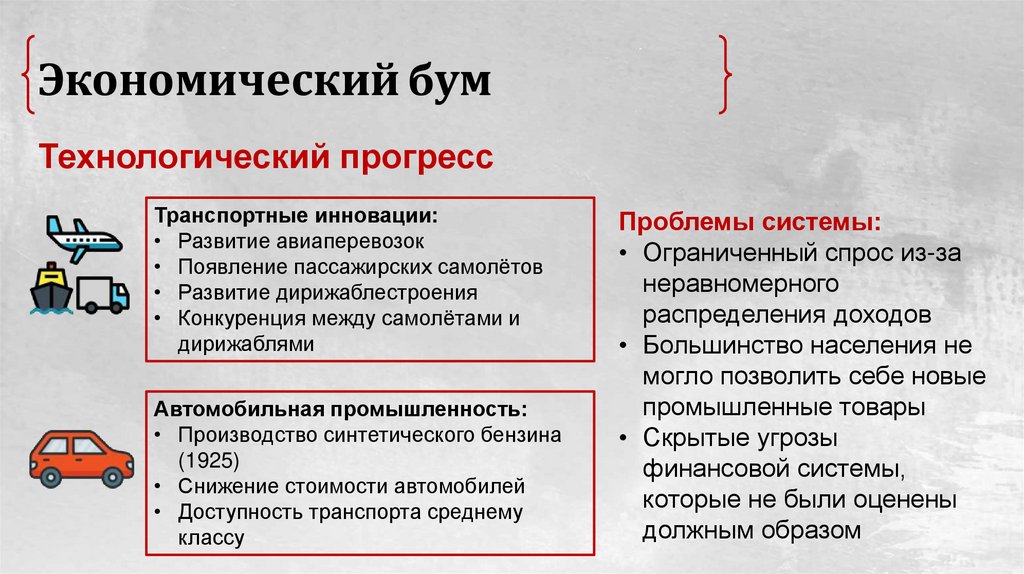 Экономический бум

Технологический прогресс

Транспортные инновации:
• Развитие авиаперевозок
• Появление пассажирских самолётов
• Развитие дирижаблестроения
• Конкуренция между самолётами и дирижаблями

Автомобильная промышленность:
• Производство синтетического бензина (1925)
• Снижение стоимости автомобилей
• Доступность транспорта среднему классу

Проблемы системы:
• Ограниченный спрос из-за неравномерного распределения доходов
• Большинство населения не могло позволить себе новые промышленные товары
• Скрытые угрозы финансовой системы, которые не были оценены должным образом